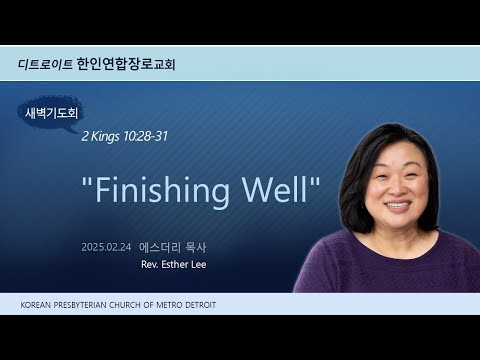 디트로이트 한인연합장로교회

새벽기도회

2 Kings 10:28-31

"Finishing Well"

2025.02.24 에스더리 목사
Rev. Esther Lee

KOREAN PRESBYTERIAN CHURCH OF METRO DETROIT